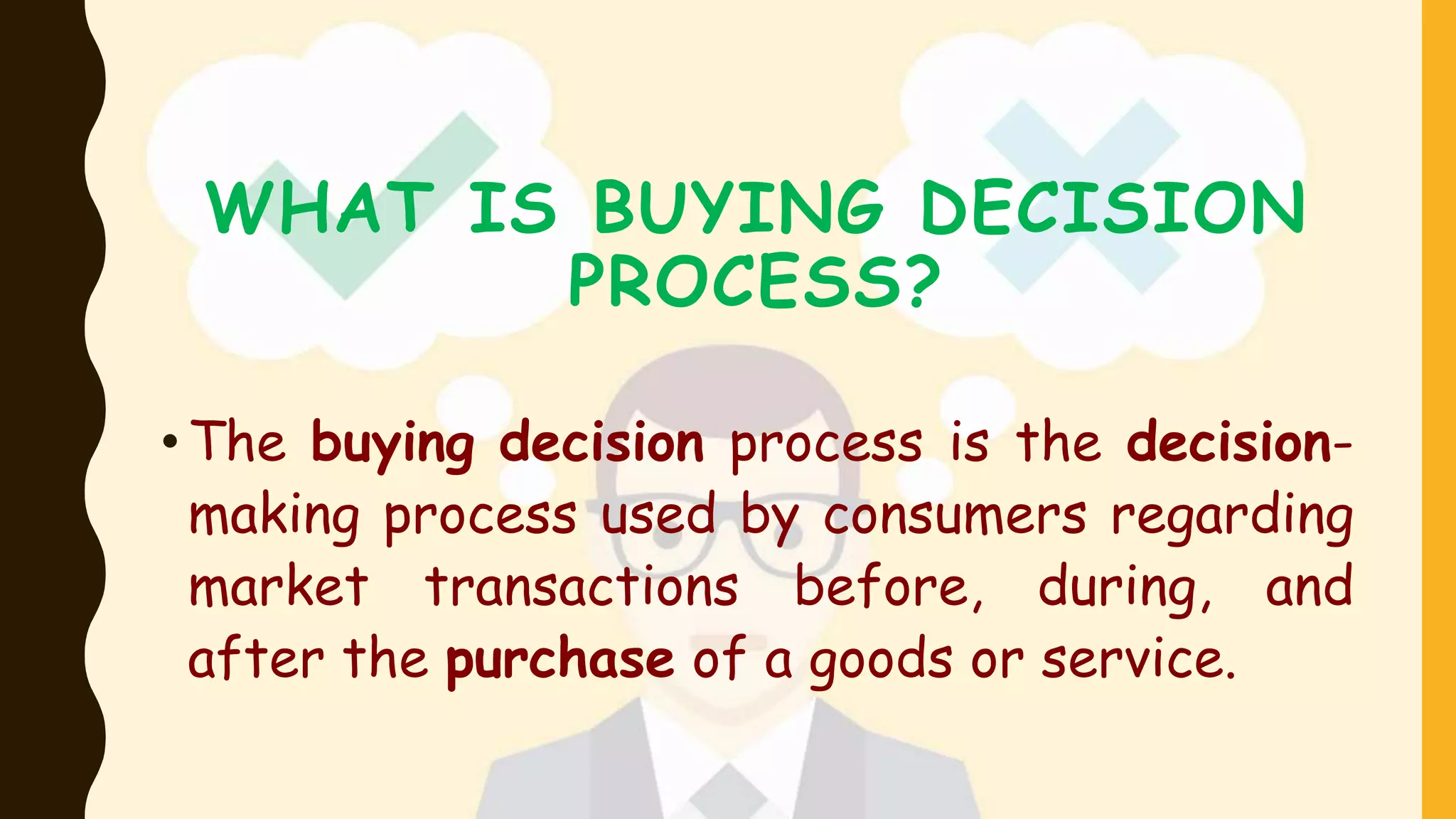 WHAT IS BUYING DECISION PROCESS?

• The buying decision process is the decision-making process used by consumers regarding market transactions before, during, and after the purchase of a goods or service.